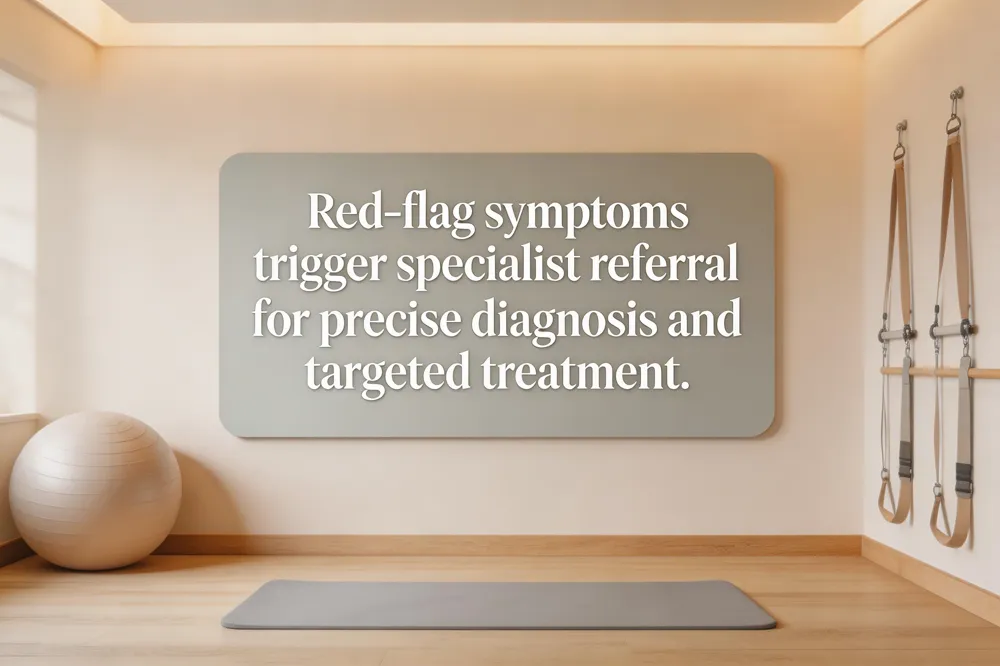 Red-flag symptoms trigger specialist referral for precise diagnosis and targeted treatment.